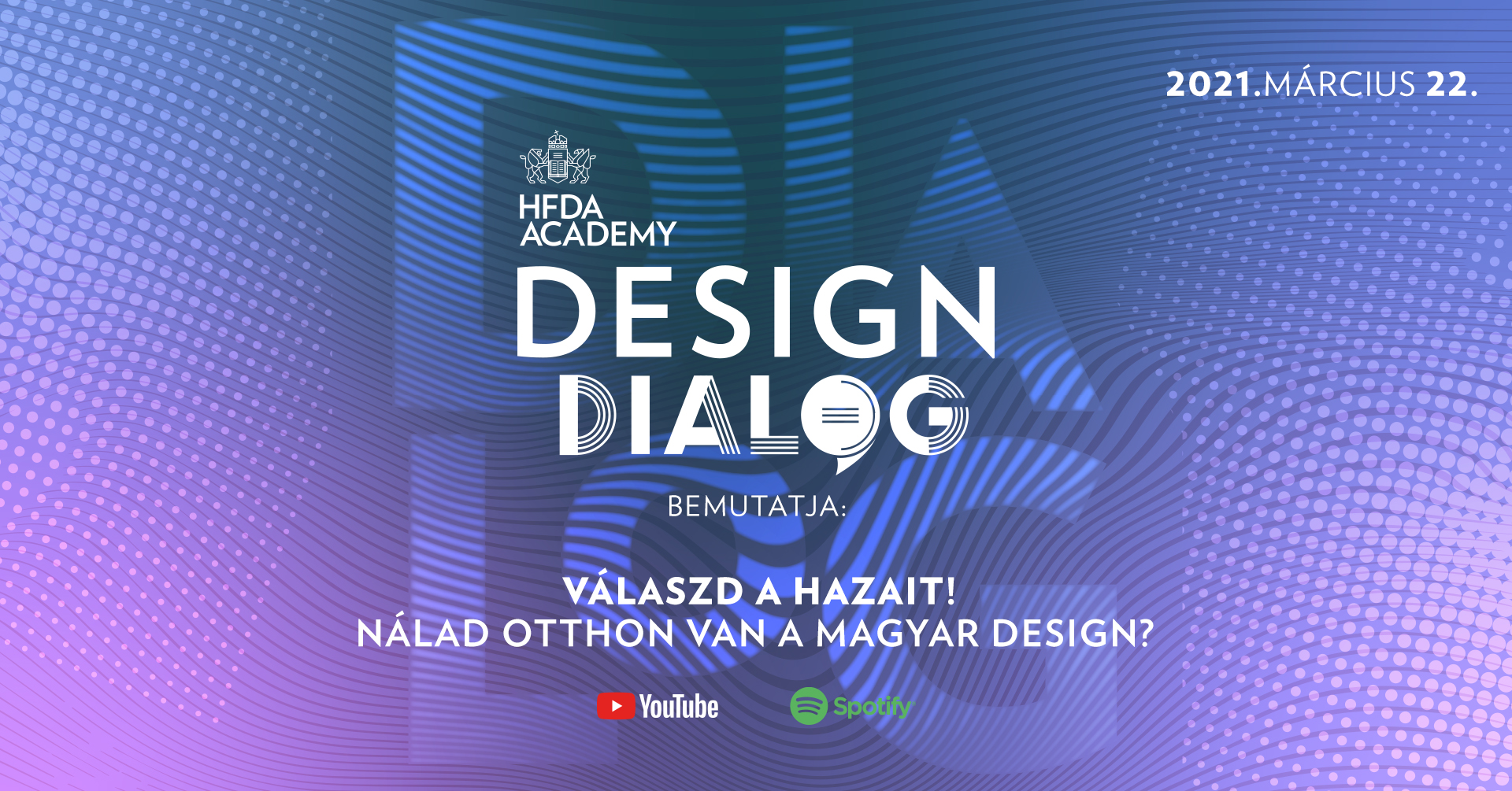 2021.MÁRCIUS 22.

HFDA ACADEMY

DESIGN DIALOG

BEMUTATJA:

VÁLASZD A HAZAIT!
NÁLAD OTTHON VAN A MAGYAR DESIGN?

YouTube

Spotify